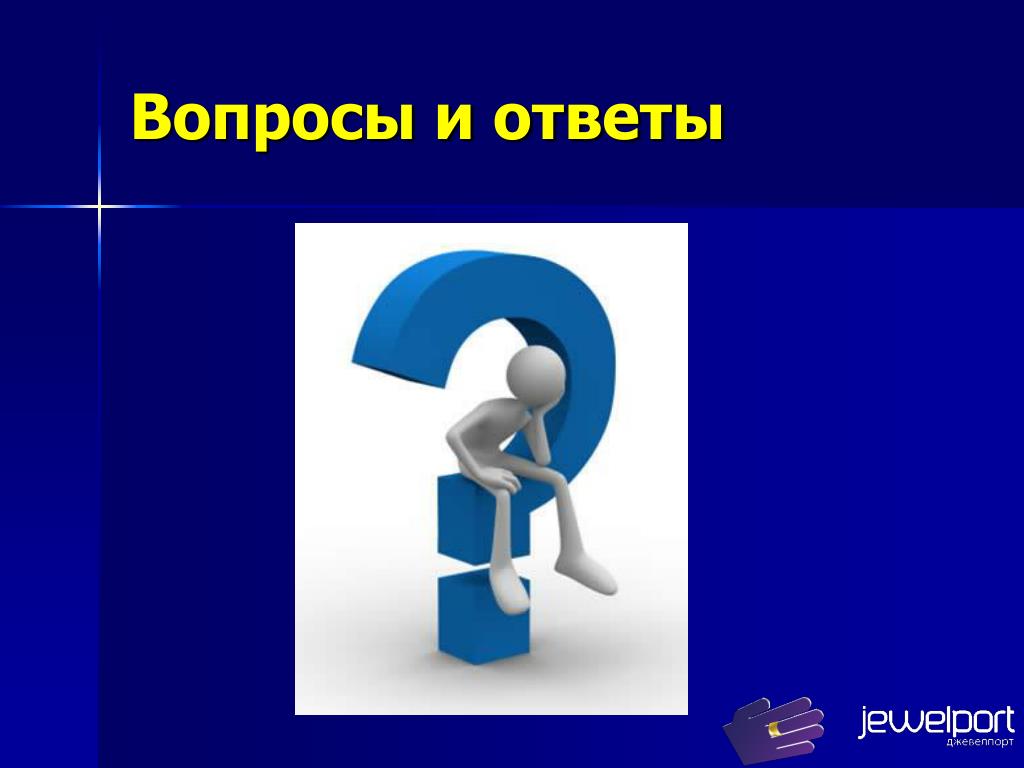 Вопросы и ответы

jewelport
джевелпорт